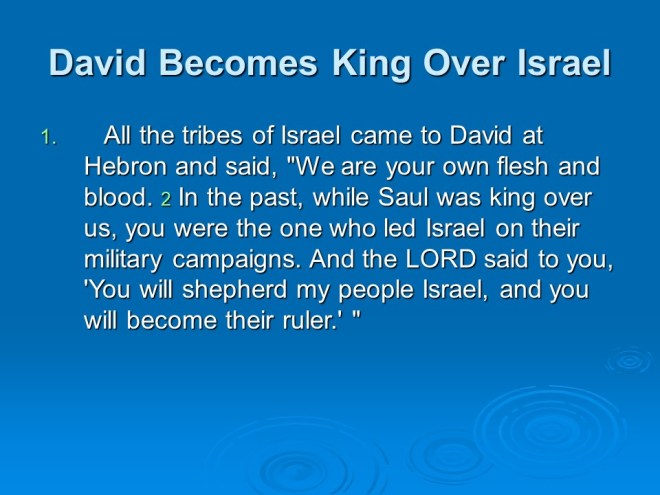 David Becomes King Over Israel

1. All the tribes of Israel came to David at Hebron and said, "We are your own flesh and blood. 2 In the past, while Saul was king over us, you were the one who led Israel on their military campaigns. And the LORD said to you, 'You will shepherd my people Israel, and you will become their ruler.' "